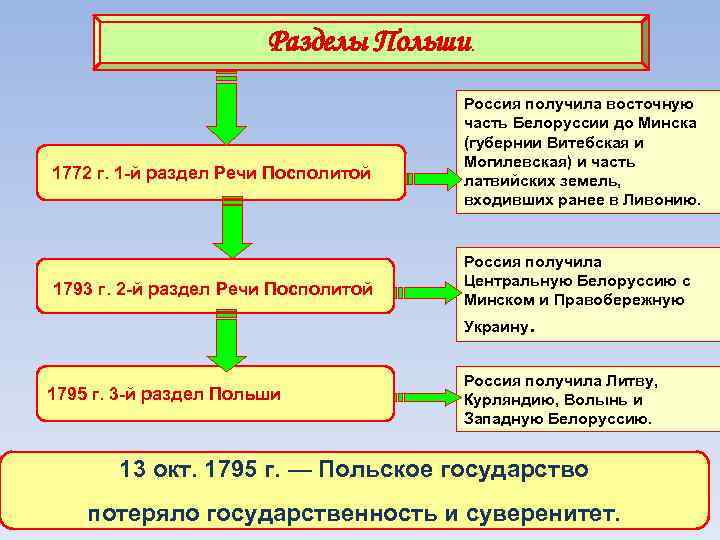 Разделы Польши.

1772 г. 1-й раздел Речи Посполитой

Россия получила восточную часть Белоруссии до Минска (губернии Витебская и Могилевская) и часть латвийских земель, входивших ранее в Ливонию.

1793 г. 2-й раздел Речи Посполитой

Россия получила Центральную Белоруссию с Минском и Правобережную Украину.

1795 г. 3-й раздел Польши

Россия получила Литву, Курляндию, Волынь и Западную Белоруссию.

13 окт. 1795 г. — Польское государство потеряло государственность и суверенитет.